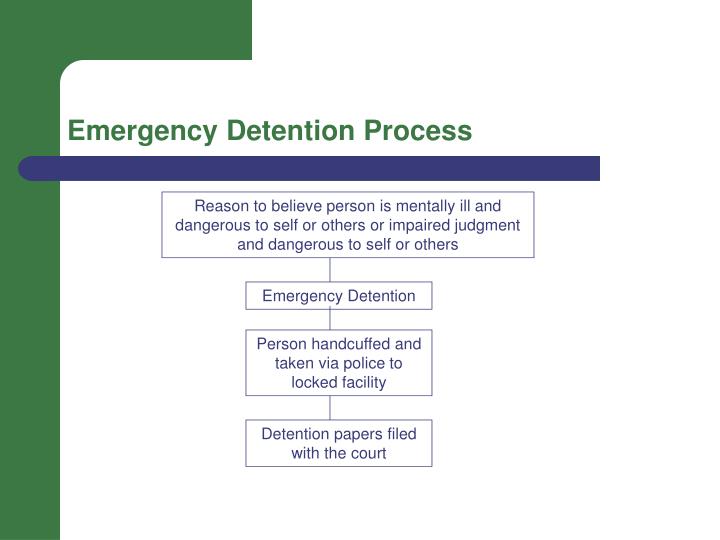 Emergency Detention Process

Reason to believe person is mentally ill and dangerous to self or others or impaired judgment and dangerous to self or others

Emergency Detention

Person handcuffed and taken via police to locked facility

Detention papers filed with the court